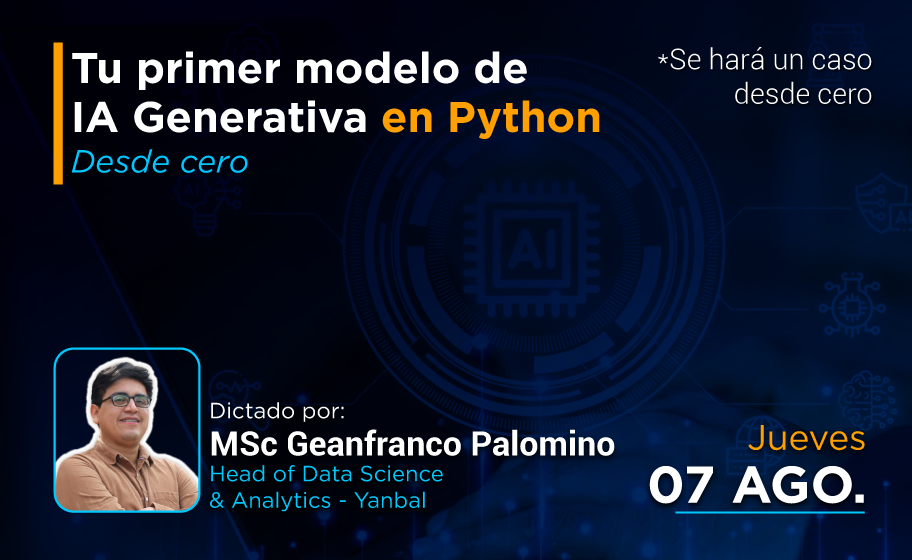 Tu primer modelo de IA Generativa en Python
Desde cero

*Se hará un caso desde cero

AI

Dictado por:
MSc Geanfranco Palomino
Head of Data Science & Analytics - Yanbal

Jueves
07 AGO.